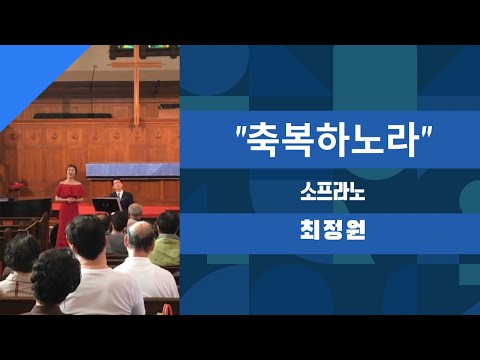 "축복하노라"

소프라노

최정원